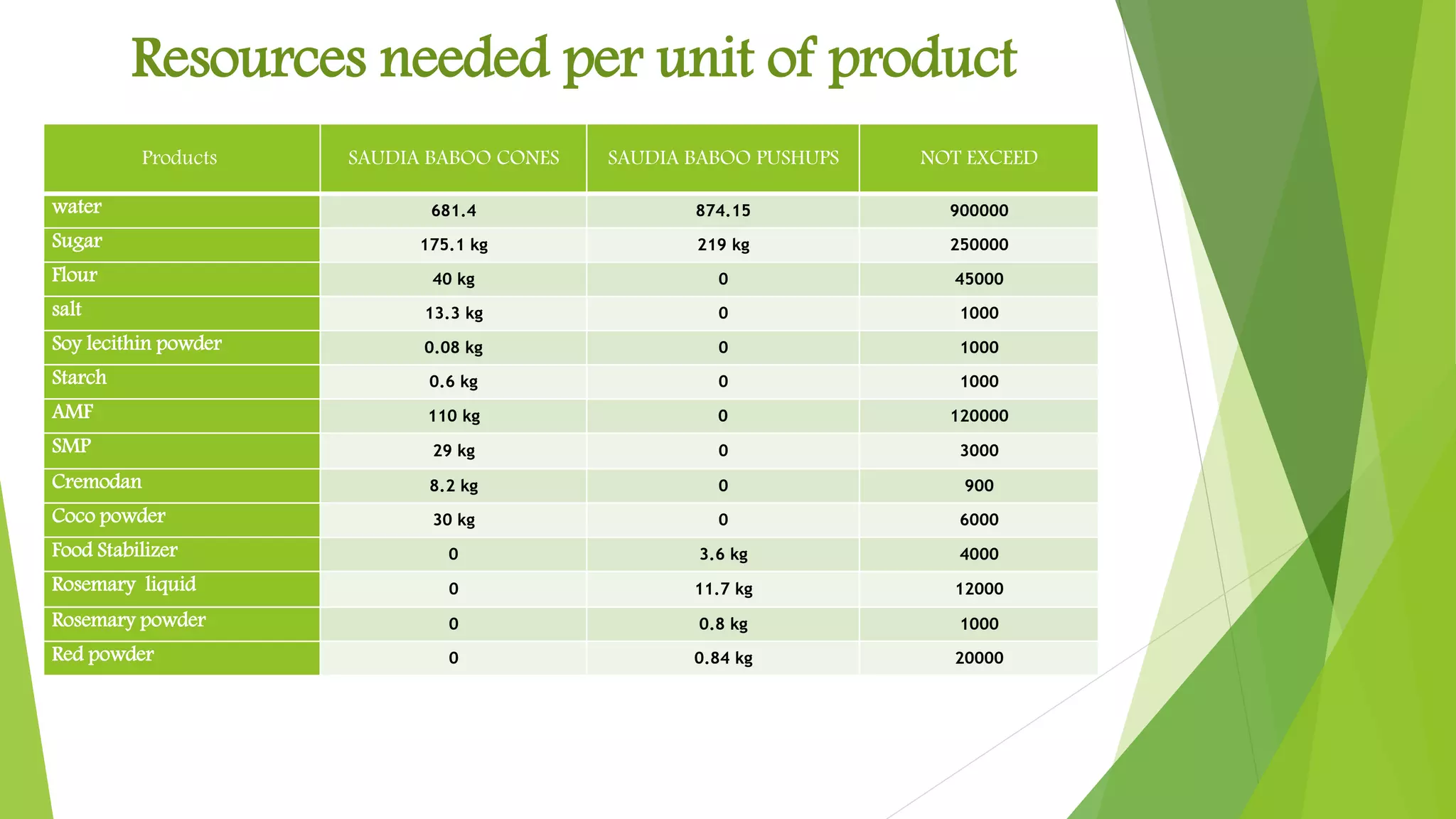 Resources needed per unit of product

| Products | SAUDIA BABOO CONES | SAUDIA BABOO PUSHUPS | NOT EXCEED |
|---|---|---|---|
| water | 681.4 | 874.15 | 900000 |
| Sugar | 175.1 kg | 219 kg | 250000 |
| Flour | 40 kg | 0 | 45000 |
| salt | 13.3 kg | 0 | 1000 |
| Soy lecithin powder | 0.08 kg | 0 | 1000 |
| Starch | 0.6 kg | 0 | 1000 |
| AMF | 110 kg | 0 | 120000 |
| SMP | 29 kg | 0 | 3000 |
| Cremodan | 8.2 kg | 0 | 900 |
| Coco powder | 30 kg | 0 | 6000 |
| Food Stabilizer | 0 | 3.6 kg | 4000 |
| Rosemary liquid | 0 | 11.7 kg | 12000 |
| Rosemary powder | 0 | 0.8 kg | 1000 |
| Red powder | 0 | 0.84 kg | 20000 |